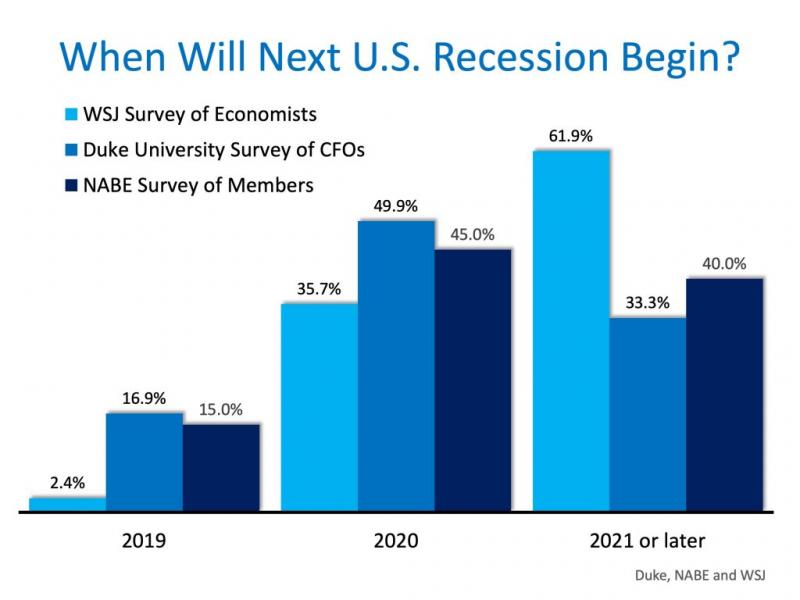 When Will Next U.S. Recession Begin?

WSJ Survey of Economists
Duke University Survey of CFOs
NABE Survey of Members

2.4%
16.9%
15.0%
35.7%
49.9%
45.0%
61.9%
33.3%
40.0%

2019
2020
2021 or later

Duke, NABE and WSJ